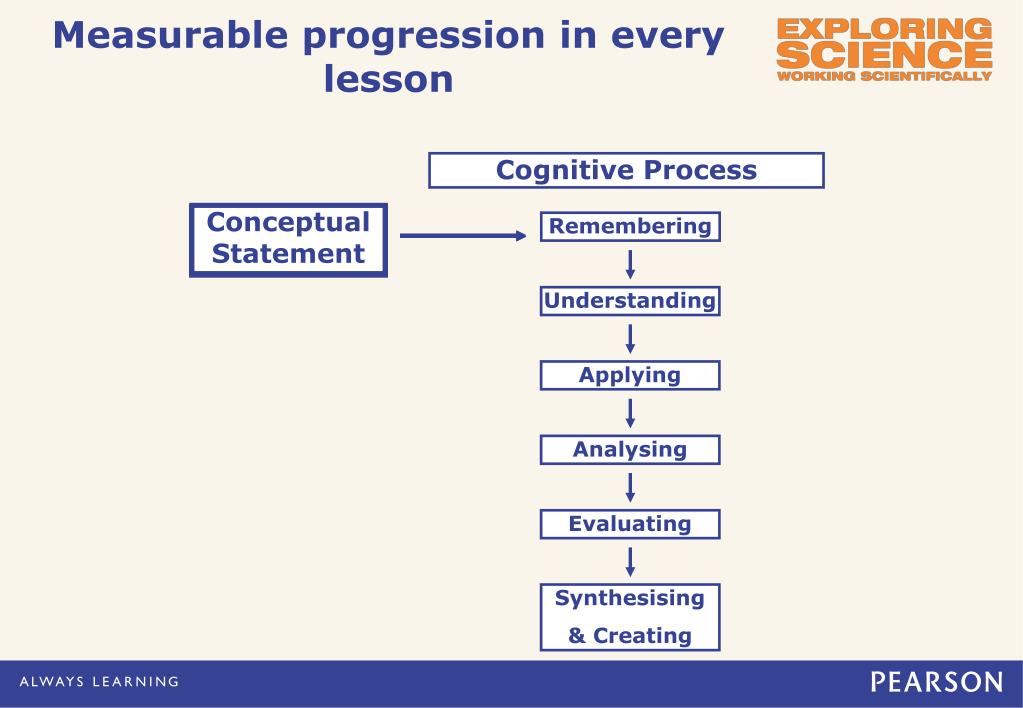 Measurable progression in every lesson

EXPLORING SCIENCE
WORKING SCIENTIFICALLY

Cognitive Process

Conceptual Statement

Remembering

Understanding

Applying

Analysing

Evaluating

Synthesising & Creating

ALWAYS LEARNING

PEARSON